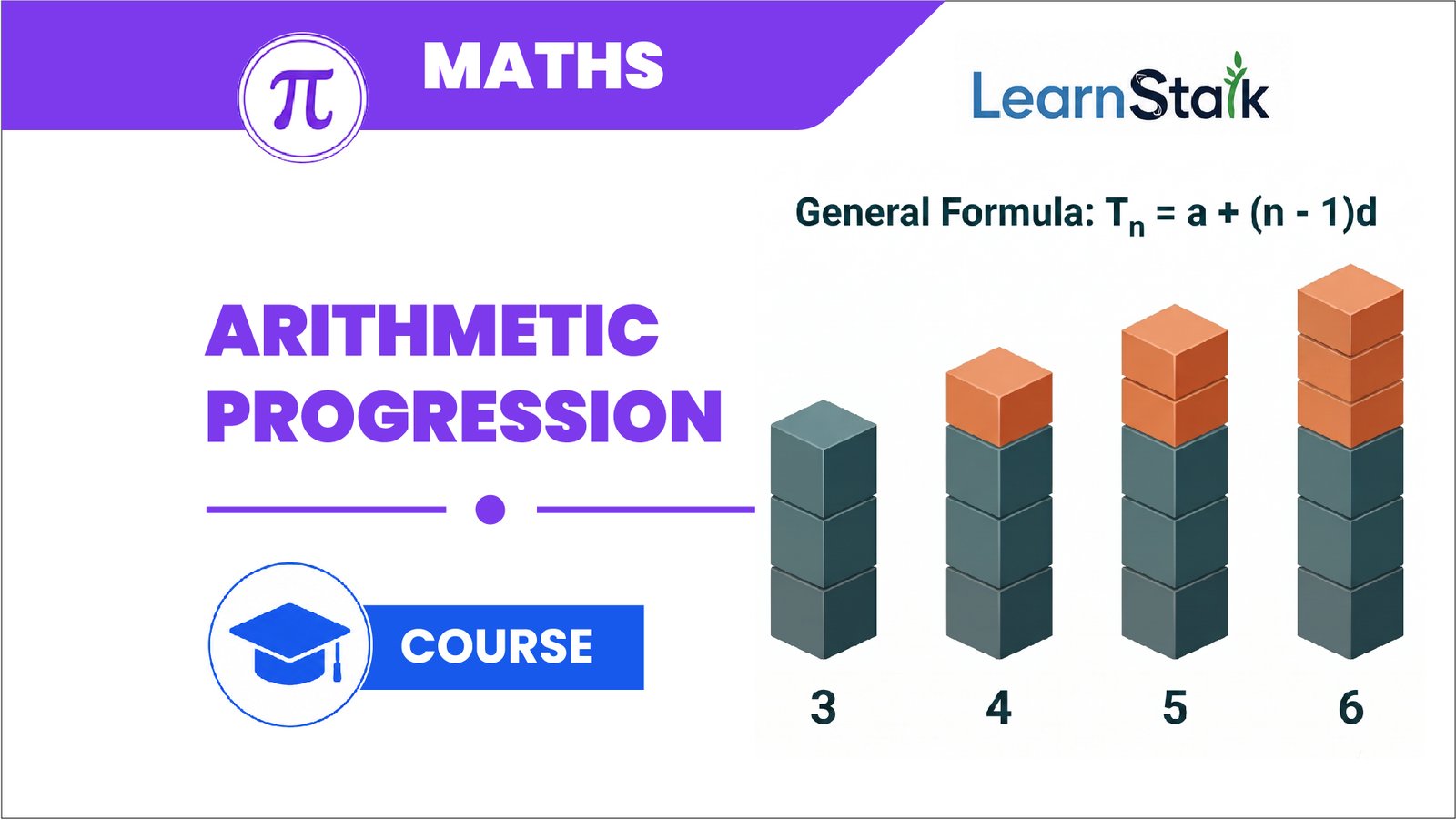 $\pi$

MATHS

LearnStalk

General Formula: $T_n = a + (n - 1)d$

ARITHMETIC PROGRESSION

COURSE

3

4

5

6